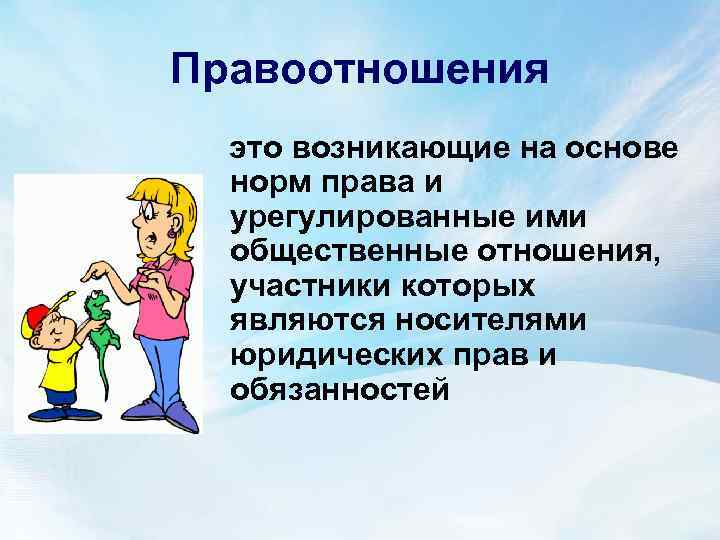 Правоотношения

это возникающие на основе норм права и урегулированные ими общественные отношения, участники которых являются носителями юридических прав и обязанностей